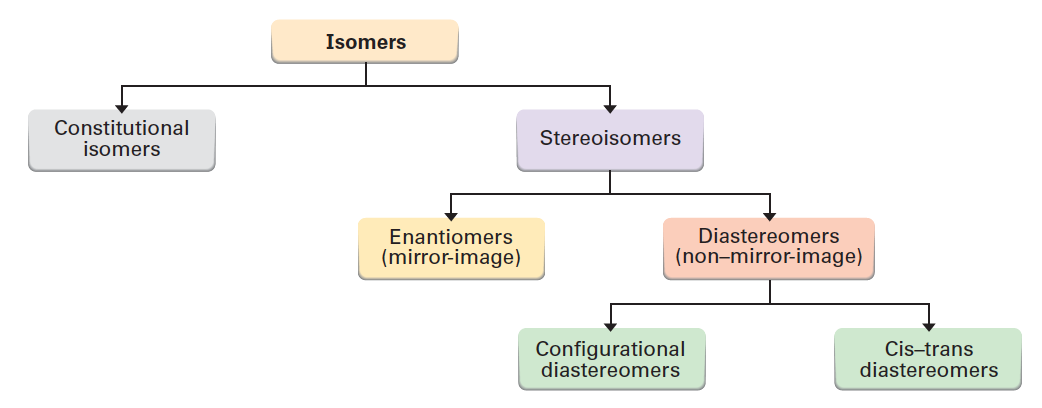 Isomers

Constitutional isomers

Stereoisomers

Enantiomers (mirror-image)

Diastereomers (non–mirror-image)

Configurational diastereomers

Cis–trans diastereomers